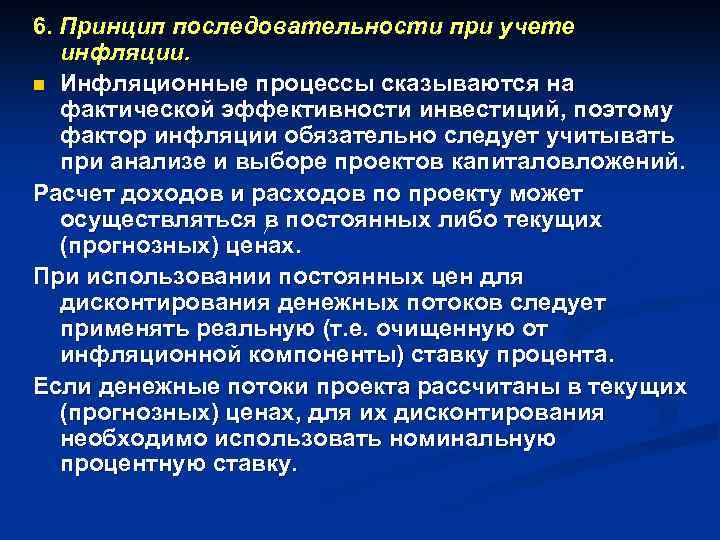 6. Принцип последовательности при учете инфляции.

Инфляционные процессы сказываются на фактической эффективности инвестиций, поэтому фактор инфляции обязательно следует учитывать при анализе и выборе проектов капиталовложений.

Расчет доходов и расходов по проекту может осуществляться в постоянных либо текущих (прогнозных) ценах.

При использовании постоянных цен для дисконтирования денежных потоков следует применять реальную (т.е. очищенную от инфляционной компоненты) ставку процента.

Если денежные потоки проекта рассчитаны в текущих (прогнозных) ценах, для их дисконтирования необходимо использовать номинальную процентную ставку.